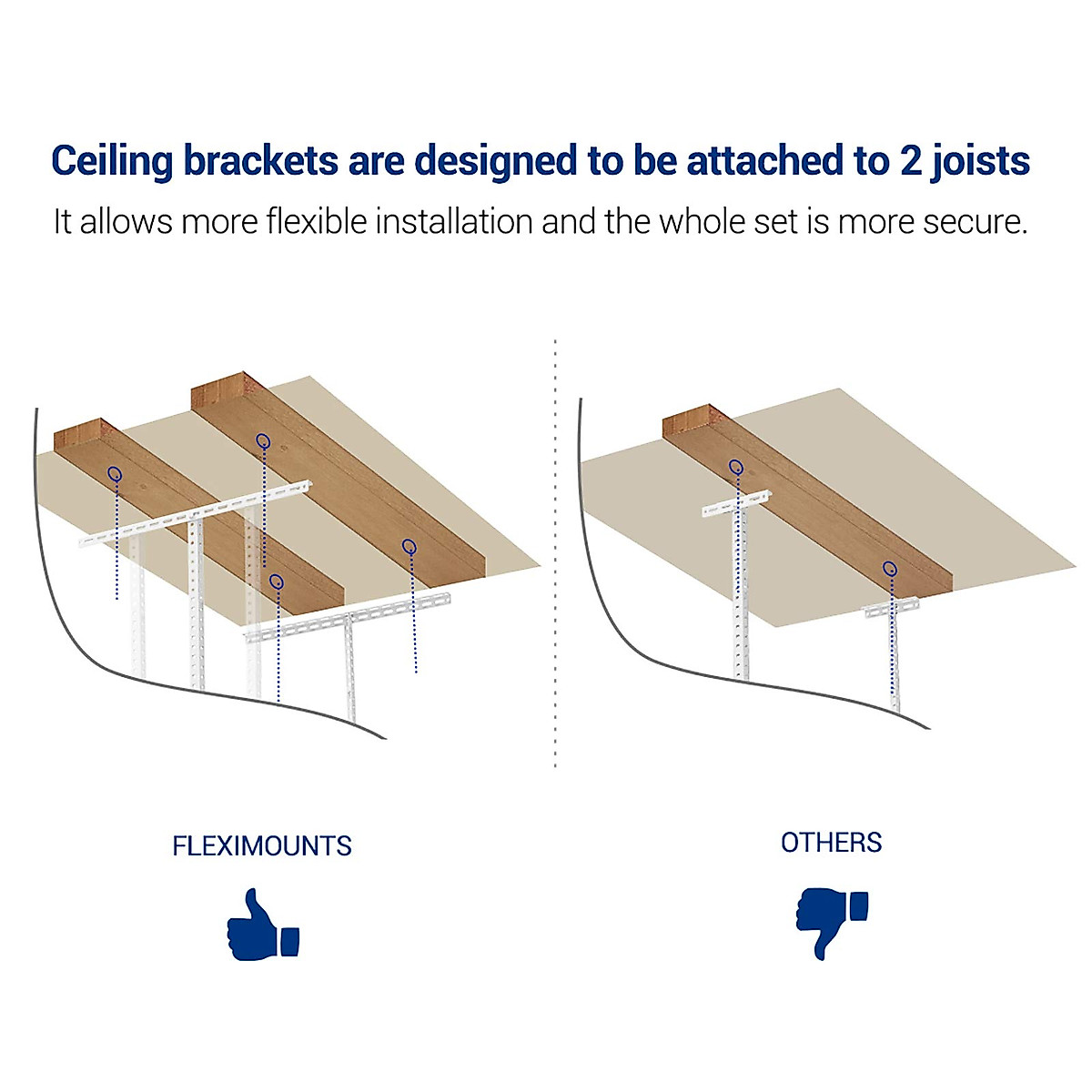 Ceiling brackets are designed to be attached to 2 joists
It allows more flexible installation and the whole set is more secure.

FLEXIMOUNTS

OTHERS